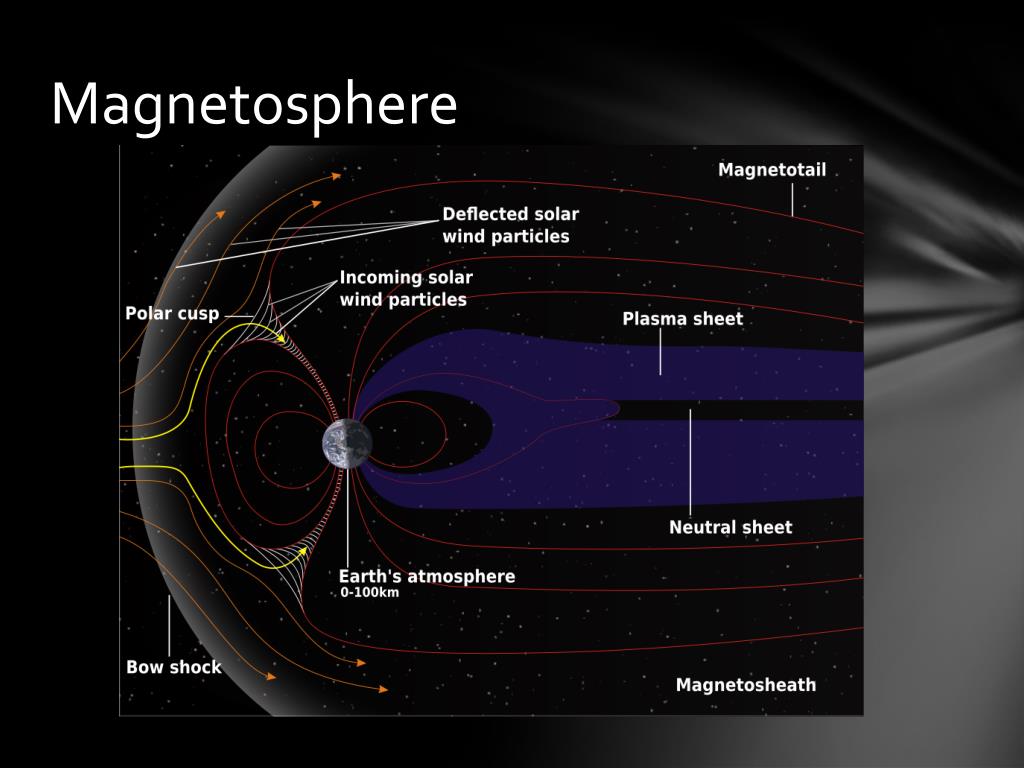 Magnetosphere

Magnetotail

Deflected solar wind particles

Incoming solar wind particles

Polar cusp

Plasma sheet

Neutral sheet

Earth's atmosphere
0-100km

Bow shock

Magnetosheath